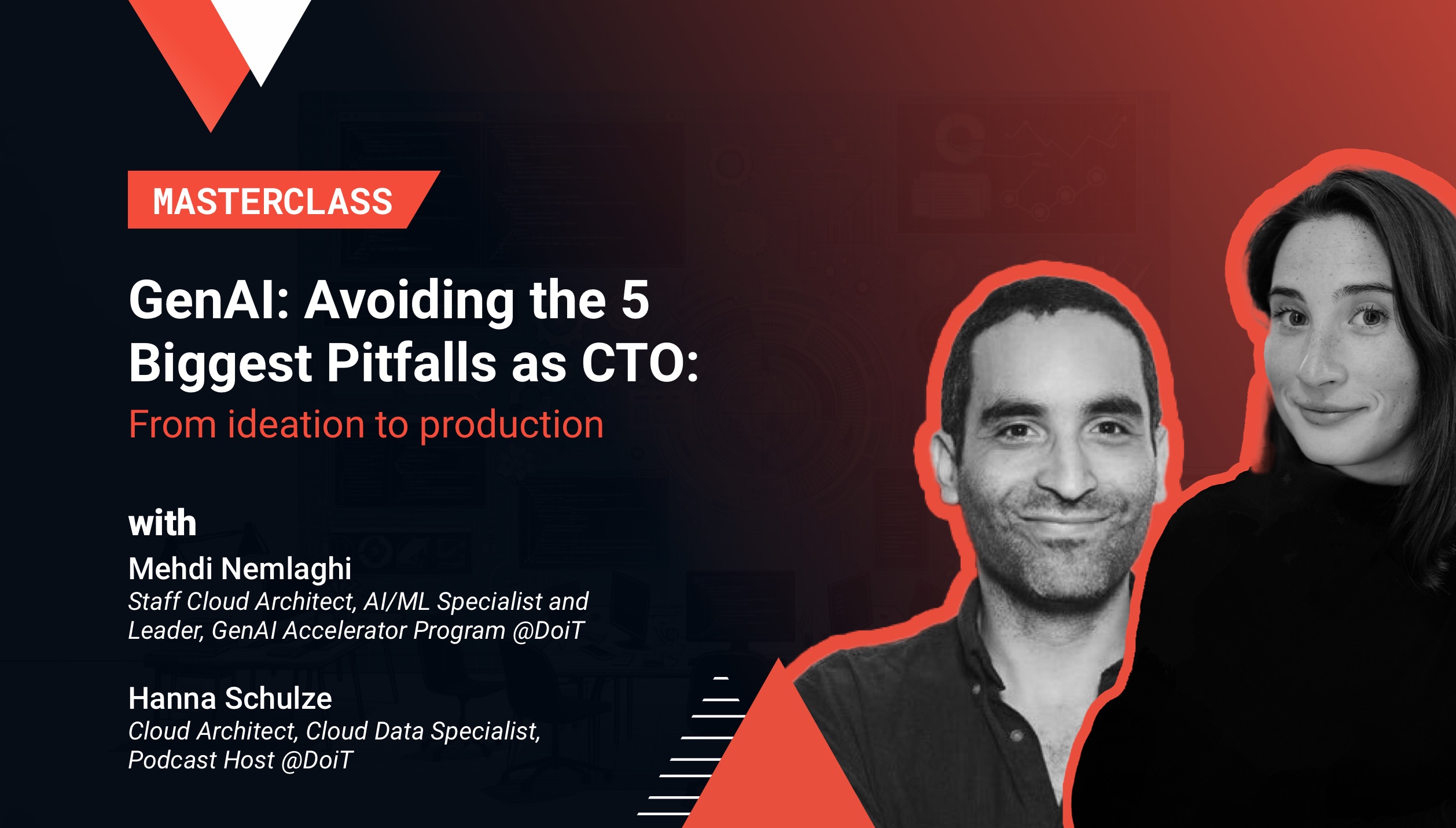 MASTERCLASS

GenAI: Avoiding the 5 Biggest Pitfalls as CTO:
From ideation to production

with
Mehdi Nemlaghi
Staff Cloud Architect, AI/ML Specialist and Leader, GenAI Accelerator Program @DoiT

Hanna Schulze
Cloud Architect, Cloud Data Specialist, Podcast Host @DoiT